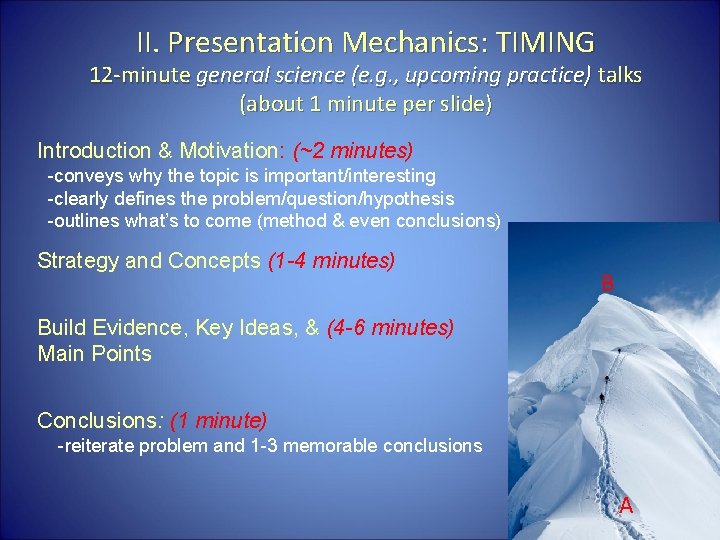 II. Presentation Mechanics: TIMING
12-minute general science (e.g., upcoming practice) talks
(about 1 minute per slide)

Introduction & Motivation: (~2 minutes)
-conveys why the topic is important/interesting
-clearly defines the problem/question/hypothesis
-outlines what's to come (method & even conclusions)

Strategy and Concepts (1-4 minutes)

Build Evidence, Key Ideas, & (4-6 minutes)
Main Points

Conclusions: (1 minute)
-reiterate problem and 1-3 memorable conclusions

B

A